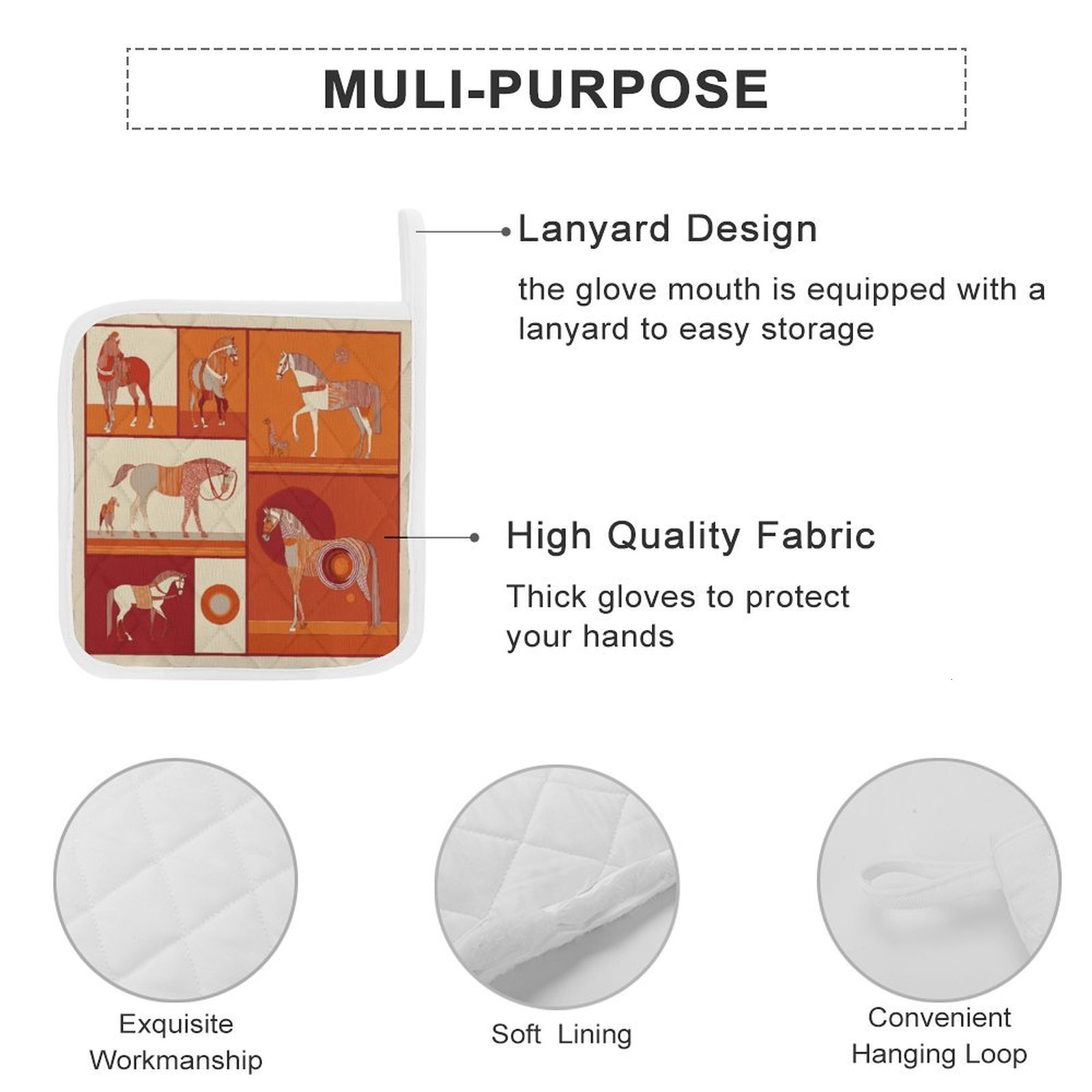 MULI-PURPOSE

Lanyard Design

the glove mouth is equipped with a lanyard to easy storage

High Quality Fabric

Thick gloves to protect your hands

Exquisite Workmanship

Soft Lining

Convenient Hanging Loop